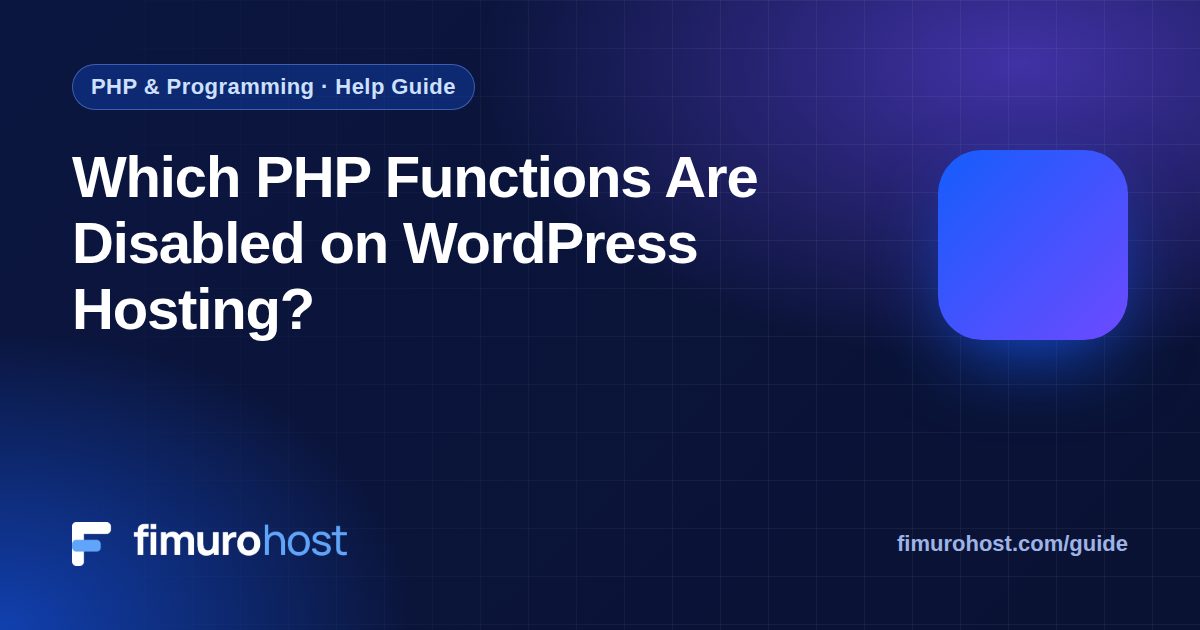 PHP & Programming · Help Guide

Which PHP Functions Are Disabled on WordPress Hosting?

fimurohost

fimurohost.com/guide